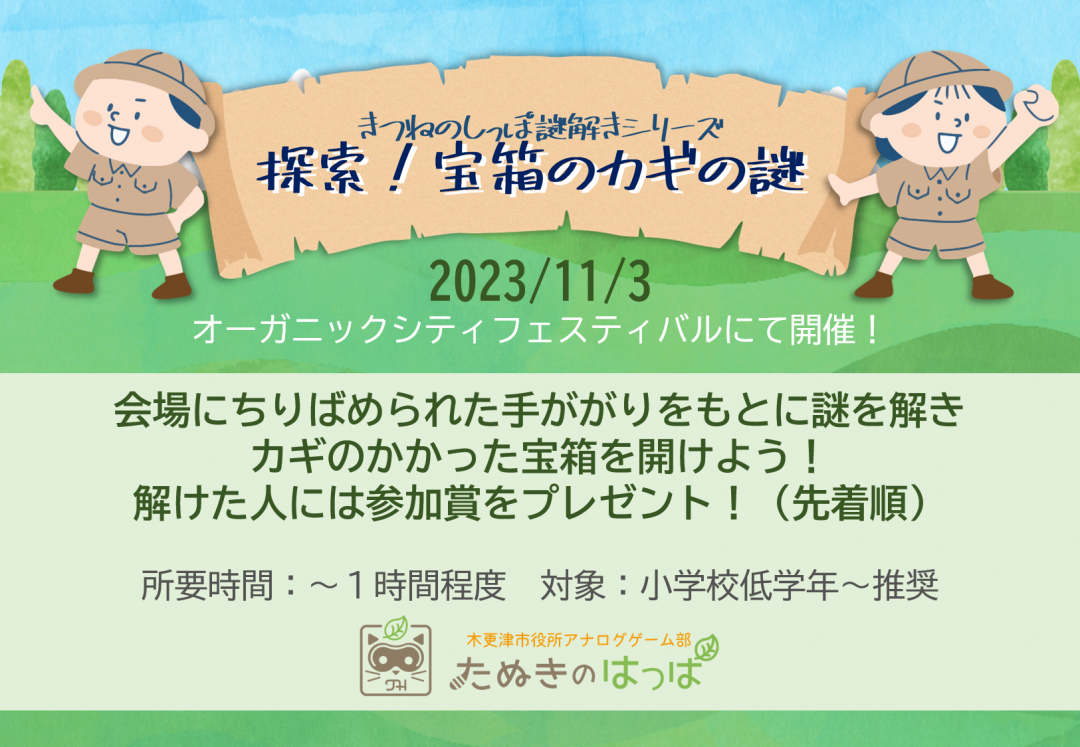 きつねのしっぽ謎解きシリーズ
探索！宝箱のカギの謎

2023/11/3
オーガニックシティフェスティバルにて開催！

会場にちりばめられた手ががりをもとに謎を解き
カギのかかった宝箱を開けよう！
解けた人には参加賞をプレゼント！（先着順）

所要時間：～１時間程度　対象：小学校低学年～推奨

木更津市役所アナログゲーム部
たぬきのはっぱ